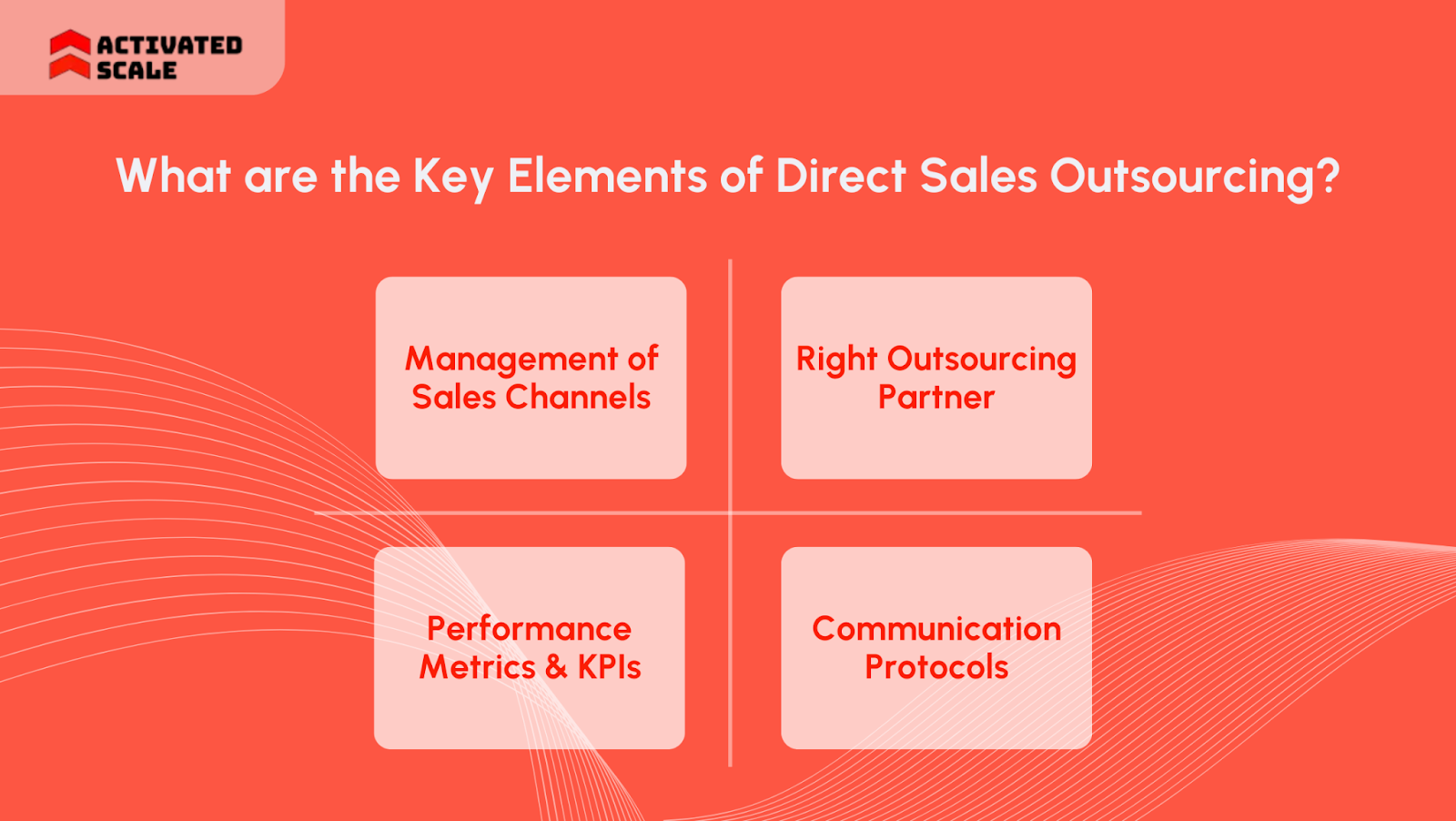 ACTIVATED SCALE

What are the Key Elements of Direct Sales Outsourcing?

Management of Sales Channels

Right Outsourcing Partner

Performance Metrics & KPIs

Communication Protocols